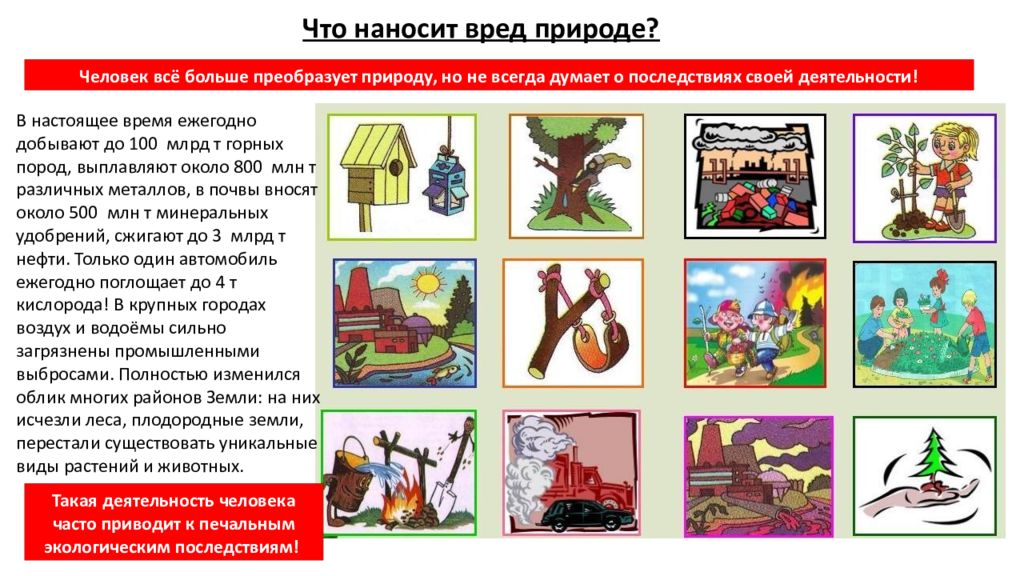 Что наносит вред природе?

Человек всё больше преобразует природу, но не всегда думает о последствиях своей деятельности!

В настоящее время ежегодно добывают до 100 млрд т горных пород, выплавляют около 800 млн т различных металлов, в почвы вносят около 500 млн т минеральных удобрений, сжигают до 3 млрд т нефти. Только один автомобиль ежегодно поглощает до 4 т кислорода! В крупных городах воздух и водоёмы сильно загрязнены промышленными выбросами. Полностью изменился облик многих районов Земли: на них исчезли леса, плодородные земли, перестали существовать уникальные виды растений и животных.

Такая деятельность человека часто приводит к печальным экологическим последствиям!